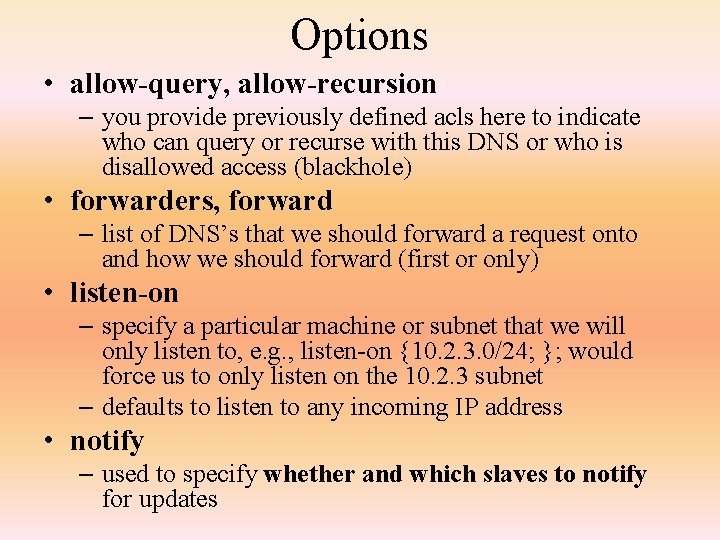 Options

• allow-query, allow-recursion
– you provide previously defined acls here to indicate who can query or recurse with this DNS or who is disallowed access (blackhole)

• forwarders, forward
– list of DNS's that we should forward a request onto and how we should forward (first or only)

• listen-on
– specify a particular machine or subnet that we will only listen to, e.g., listen-on {10.2.3.0/24; }; would force us to only listen on the 10.2.3 subnet
– defaults to listen to any incoming IP address

• notify
– used to specify whether and which slaves to notify for updates